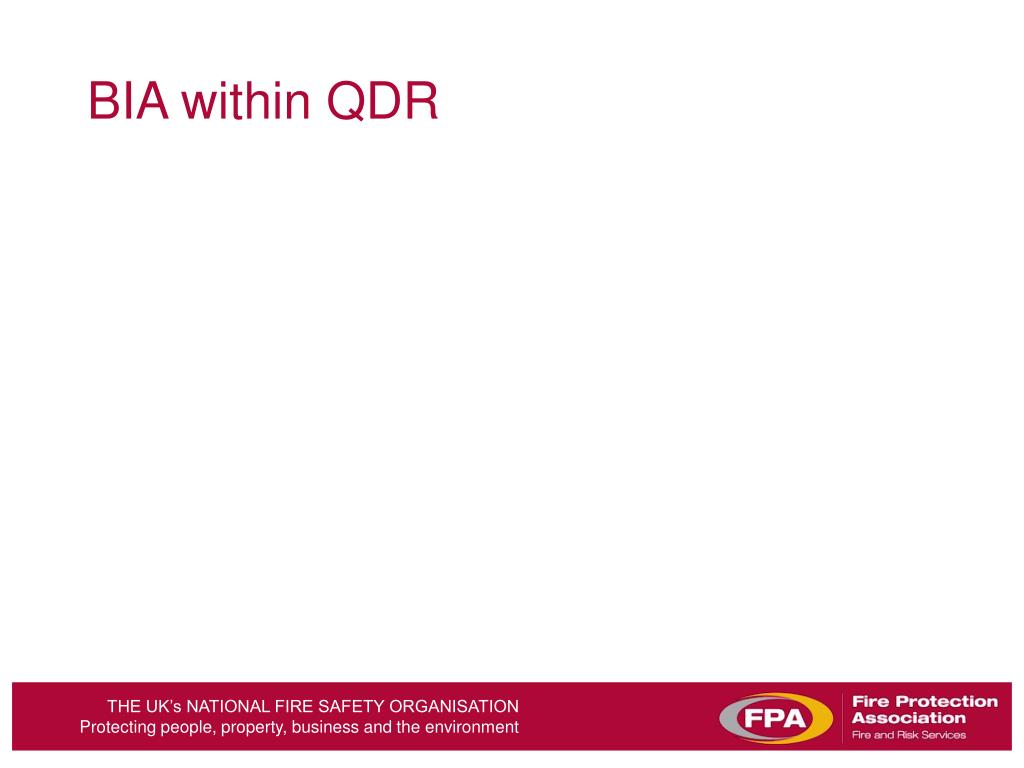 BIA within QDR

THE UK's NATIONAL FIRE SAFETY ORGANISATION
Protecting people, property, business and the environment

FPA

Fire Protection Association
Fire and Risk Services